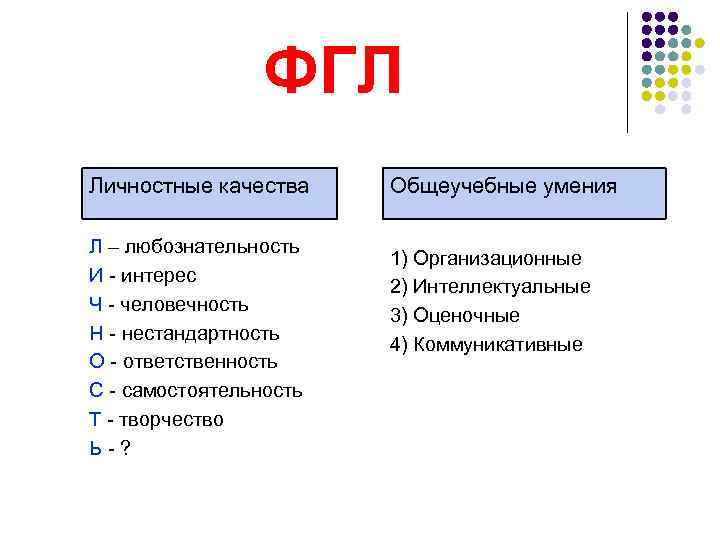 ФГЛ

Личностные качества

Л – любознательность
И - интерес
Ч - человечность
Н - нестандартность
О - ответственность
С - самостоятельность
Т - творчество
Ь - ?

Общеучебные умения

1) Организационные
2) Интеллектуальные
3) Оценочные
4) Коммуникативные